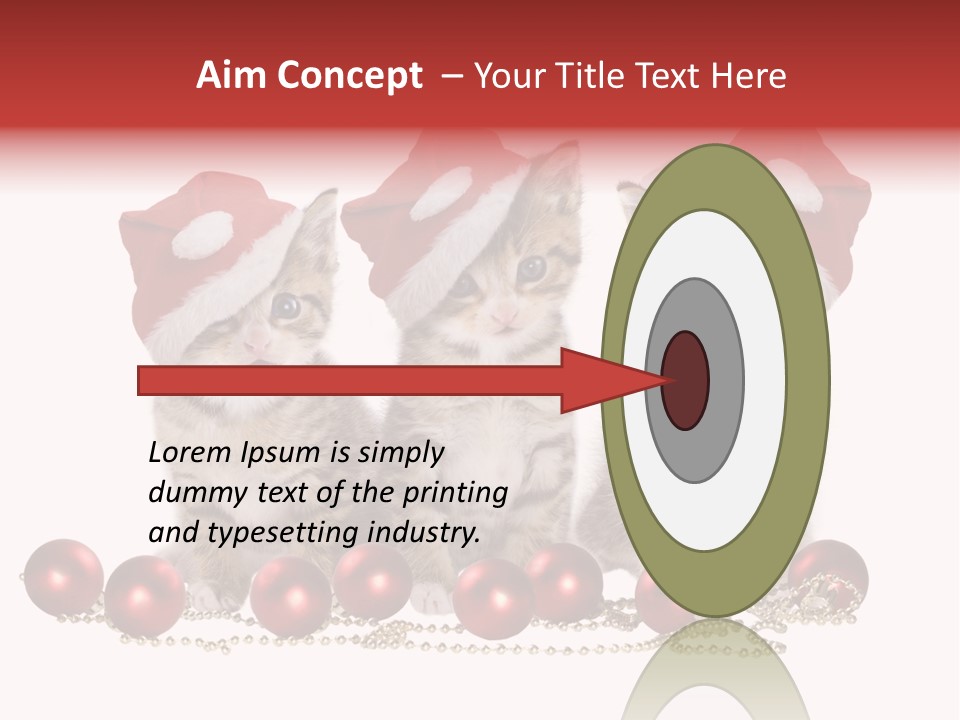 Aim Concept – Your Title Text Here

Lorem Ipsum is simply dummy text of the printing and typesetting industry.